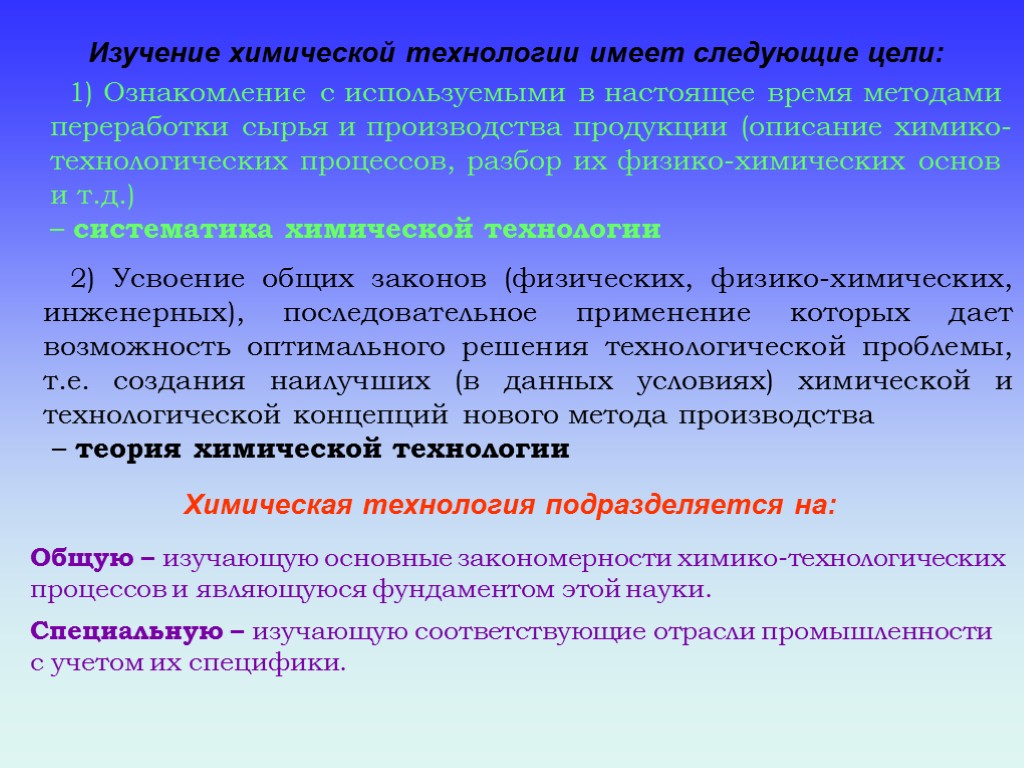 Изучение химической технологии имеет следующие цели:

1) Ознакомление с используемыми в настоящее время методами переработки сырья и производства продукции (описание химико-технологических процессов, разбор их физико-химических основ и т.д.)
– систематика химической технологии

2) Усвоение общих законов (физических, физико-химических, инженерных), последовательное применение которых дает возможность оптимального решения технологической проблемы, т.е. создания наилучших (в данных условиях) химической и технологической концепций нового метода производства
– теория химической технологии

Химическая технология подразделяется на:

Общую – изучающую основные закономерности химико-технологических процессов и являющуюся фундаментом этой науки.

Специальную – изучающую соответствующие отрасли промышленности с учетом их специфики.